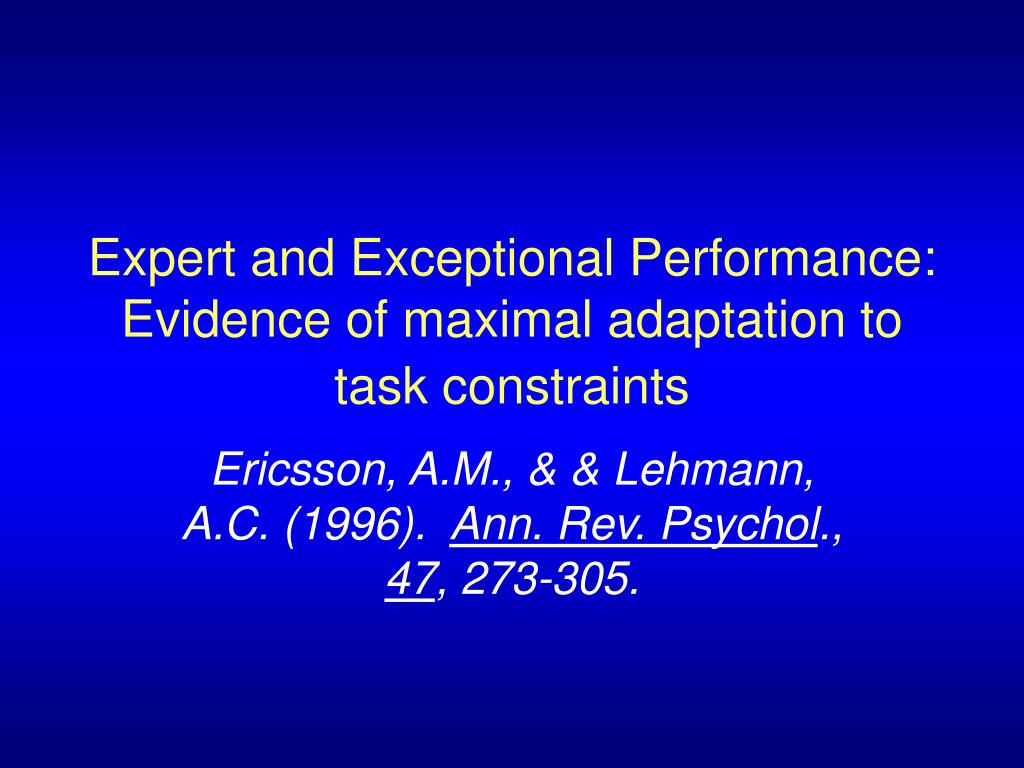 Expert and Exceptional Performance: Evidence of maximal adaptation to task constraints

Ericsson, A.M., & & Lehmann, A.C. (1996). Ann. Rev. Psychol., 47, 273-305.